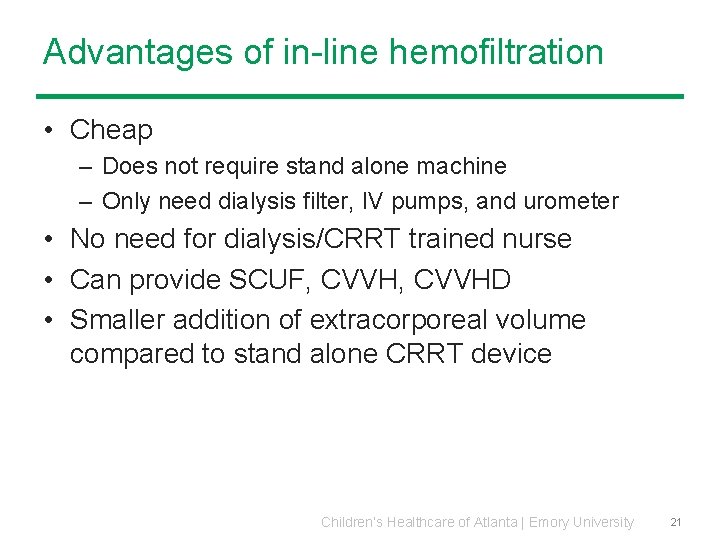 Advantages of in-line hemofiltration

• Cheap
– Does not require stand alone machine
– Only need dialysis filter, IV pumps, and urometer
• No need for dialysis/CRRT trained nurse
• Can provide SCUF, CVVH, CVVHD
• Smaller addition of extracorporeal volume compared to stand alone CRRT device

Children's Healthcare of Atlanta | Emory University 21